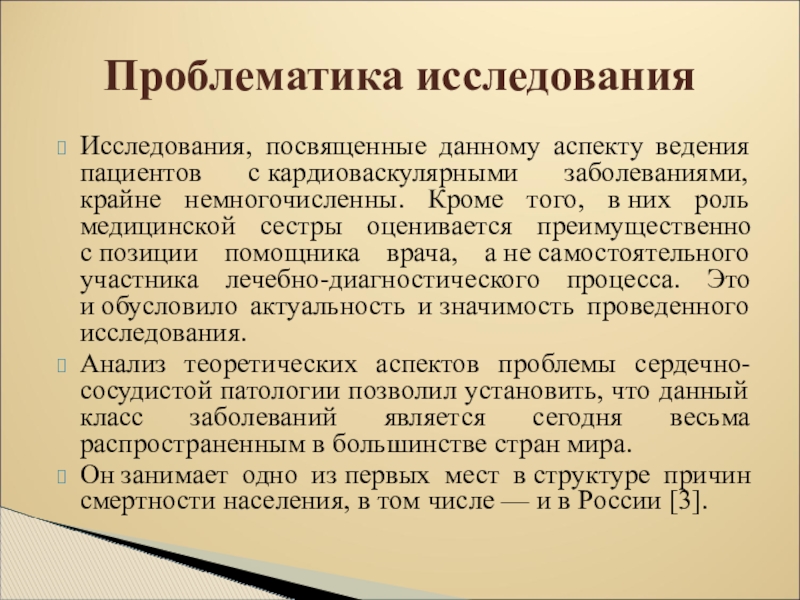 Проблематика исследования

Исследования, посвященные данному аспекту ведения пациентов с кардиоваскулярными заболеваниями, крайне немногочисленны. Кроме того, в них роль медицинской сестры оценивается преимущественно с позиции помощника врача, а не самостоятельного участника лечебно-диагностического процесса. Это и обусловило актуальность и значимость проведенного исследования.

Анализ теоретических аспектов проблемы сердечно-сосудистой патологии позволил установить, что данный класс заболеваний является сегодня весьма распространенным в большинстве стран мира.

Он занимает одно из первых мест в структуре причин смертности населения, в том числе — и в России [3].